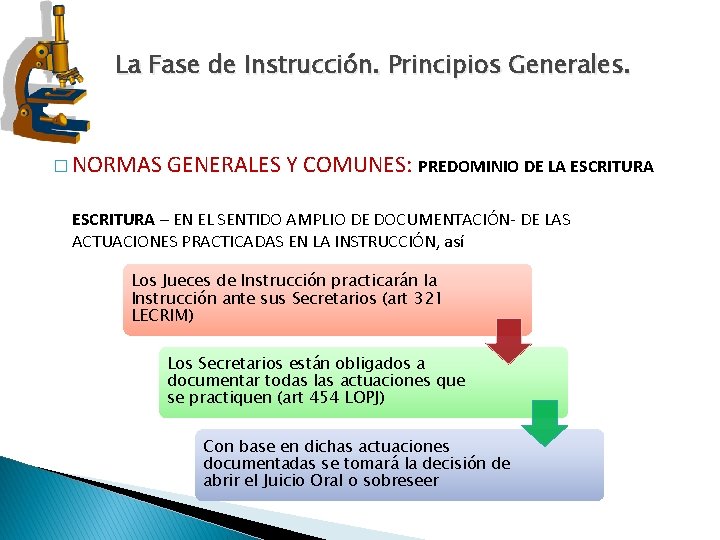 La Fase de Instrucción. Principios Generales.

□ NORMAS GENERALES Y COMUNES: PREDOMINIO DE LA ESCRITURA

ESCRITURA – EN EL SENTIDO AMPLIO DE DOCUMENTACIÓN- DE LAS ACTUACIONES PRACTICADAS EN LA INSTRUCCIÓN, así

Los Jueces de Instrucción practicarán la Instrucción ante sus Secretarios (art 321 LECRIM)

Los Secretarios están obligados a documentar todas las actuaciones que se practiquen (art 454 LOPJ)

Con base en dichas actuaciones documentadas se tomará la decisión de abrir el Juicio Oral o sobreseer